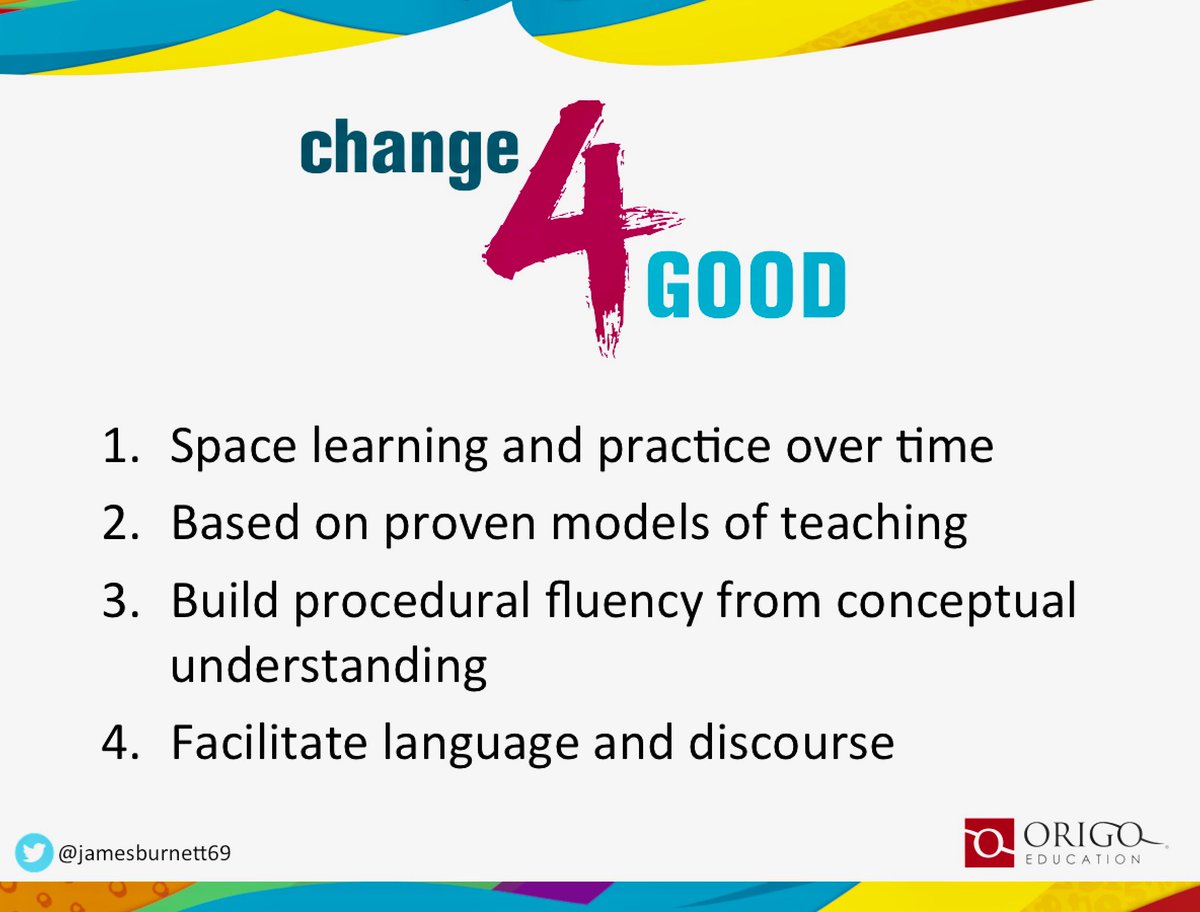 change
4
GOOD

1. Space learning and practice over time
2. Based on proven models of teaching
3. Build procedural fluency from conceptual understanding
4. Facilitate language and discourse

@jamesburnett69

ORIGO
EDUCATION